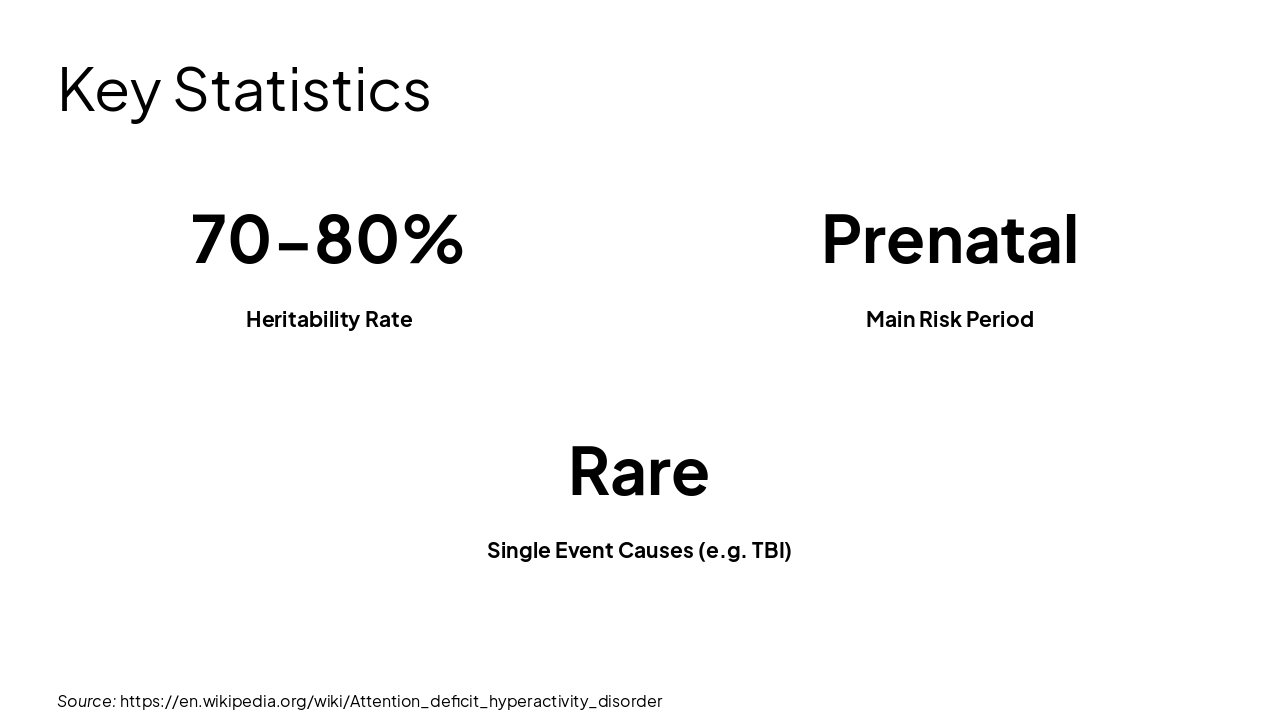 Key Statistics

70-80%

Heritability Rate

Prenatal

Main Risk Period

Rare

Single Event Causes (e.g. TBI)

Source: https://en.wikipedia.org/wiki/Attention_deficit_hyperactivity_disorder